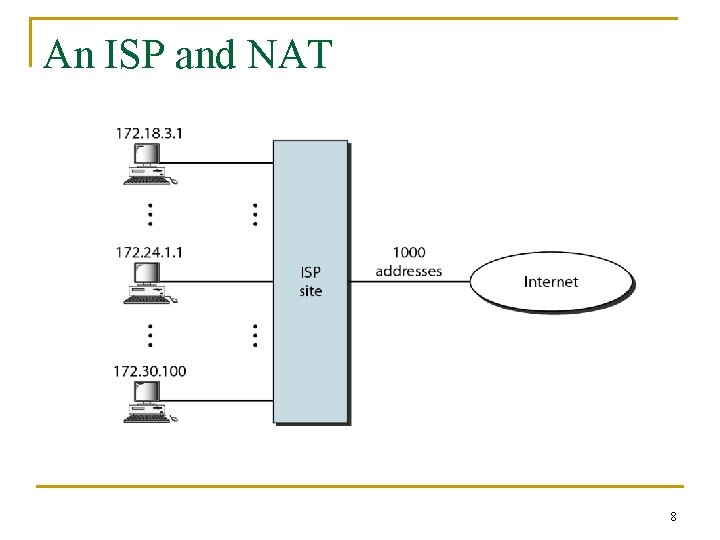 An ISP and NAT

172.18.3.1

172.24.1.1

172.30.100

ISP site

1000 addresses

Internet

8